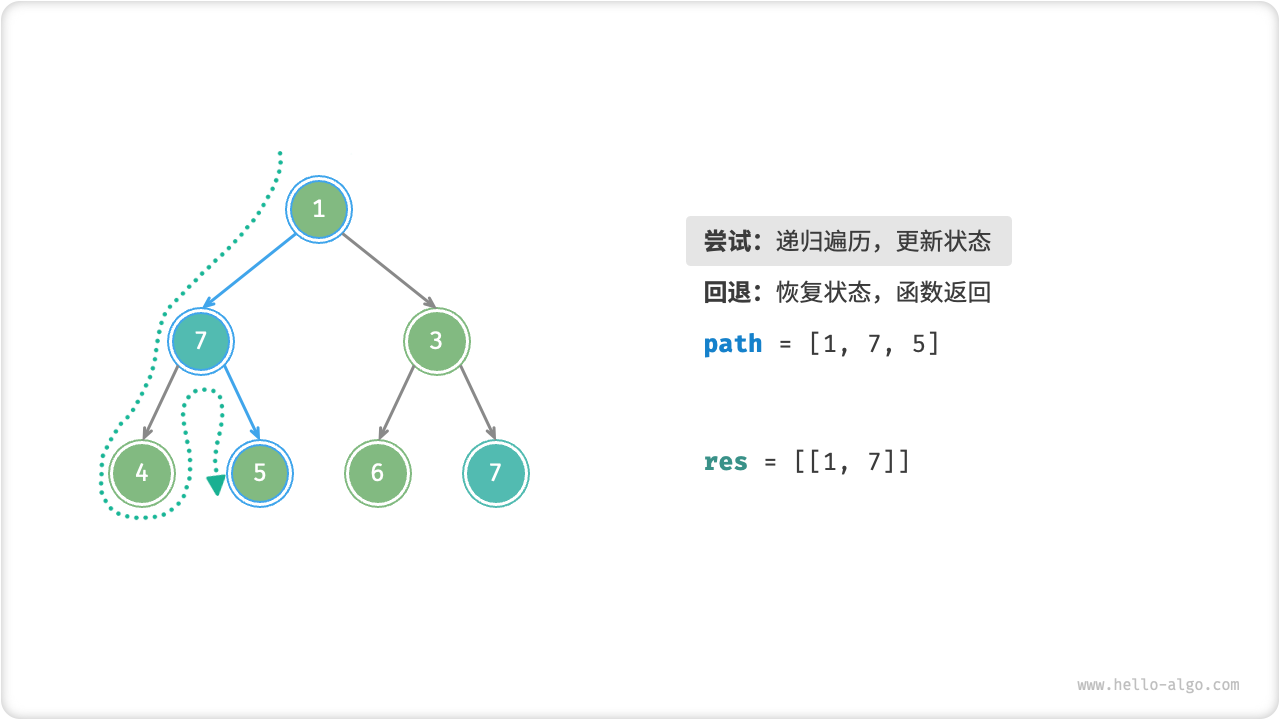 1

7

3

4

5

6

7

尝试：递归遍历，更新状态

回退：恢复状态，函数返回

path = [1, 7, 5]

res = [[1, 7]]

www.hello-algo.com